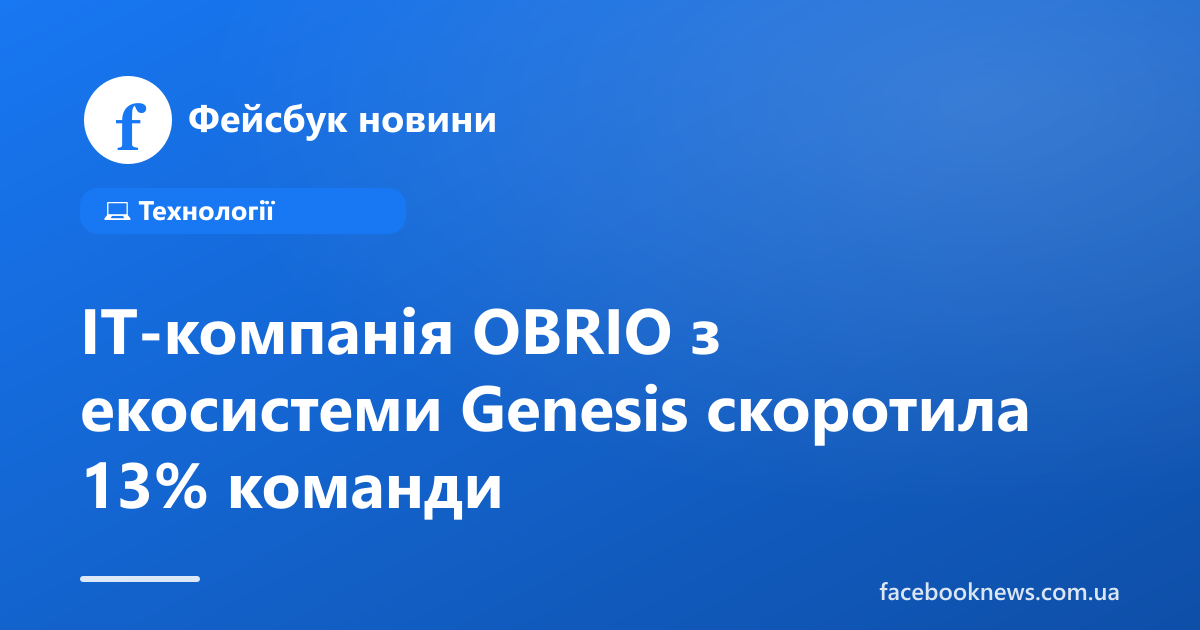 f Фейсбук новини

Технології

IT-компанія OBRIO з екосистеми Genesis скоротила 13% команди

facebooknews.com.ua